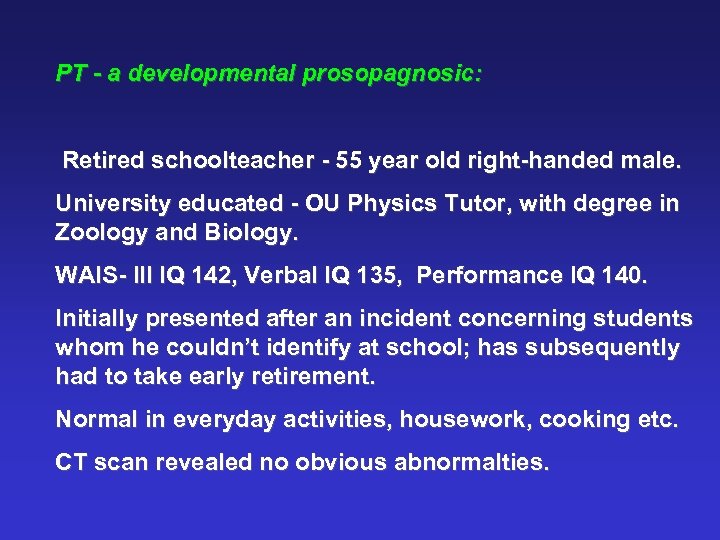 PT - a developmental prosopagnosic:

Retired schoolteacher - 55 year old right-handed male.

University educated - OU Physics Tutor, with degree in Zoology and Biology.

WAIS- III IQ 142, Verbal IQ 135, Performance IQ 140.

Initially presented after an incident concerning students whom he couldn't identify at school; has subsequently had to take early retirement.

Normal in everyday activities, housework, cooking etc.

CT scan revealed no obvious abnormalties.